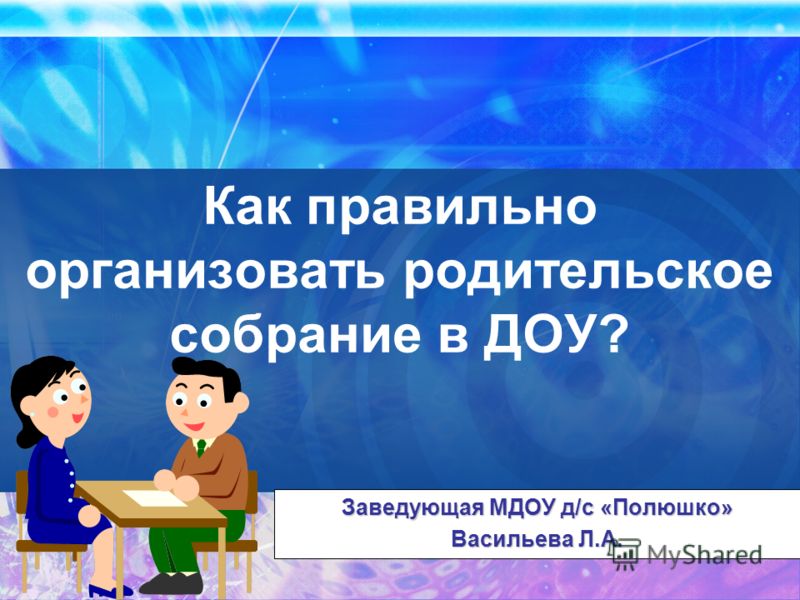 Как правильно организовать родительское собрание в ДОУ?

Заведующая МДОУ д/с «Полюшко»
Васильева Л.А.

MyShared